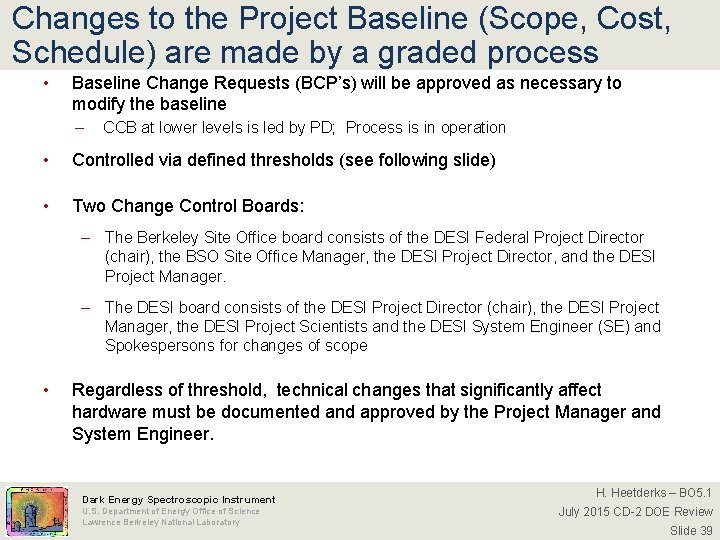 Changes to the Project Baseline (Scope, Cost, Schedule) are made by a graded process

• Baseline Change Requests (BCP's) will be approved as necessary to modify the baseline
– CCB at lower levels is led by PD; Process is in operation

• Controlled via defined thresholds (see following slide)

• Two Change Control Boards:
– The Berkeley Site Office board consists of the DESI Federal Project Director (chair), the BSO Site Office Manager, the DESI Project Director, and the DESI Project Manager.
– The DESI board consists of the DESI Project Director (chair), the DESI Project Manager, the DESI Project Scientists and the DESI System Engineer (SE) and Spokespersons for changes of scope

• Regardless of threshold, technical changes that significantly affect hardware must be documented and approved by the Project Manager and System Engineer.

Dark Energy Spectroscopic Instrument
U.S. Department of Energy Office of Science
Lawrence Berkeley National Laboratory

H. Heetderks – BO5.1
July 2015 CD-2 DOE Review
Slide 39